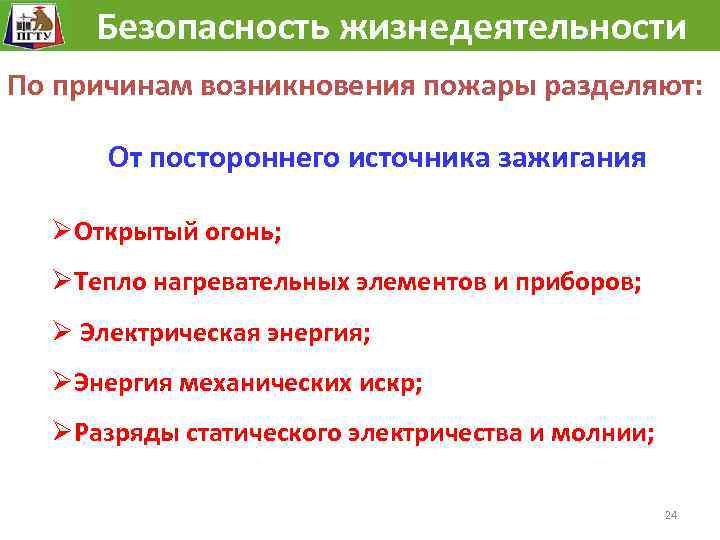 ПГТУ

Безопасность жизнедеятельности

По причинам возникновения пожары разделяют:

От постороннего источника зажигания

➢Открытый огонь;

➢Тепло нагревательных элементов и приборов;

➢ Электрическая энергия;

➢Энергия механических искр;

➢Разряды статического электричества и молнии;

24